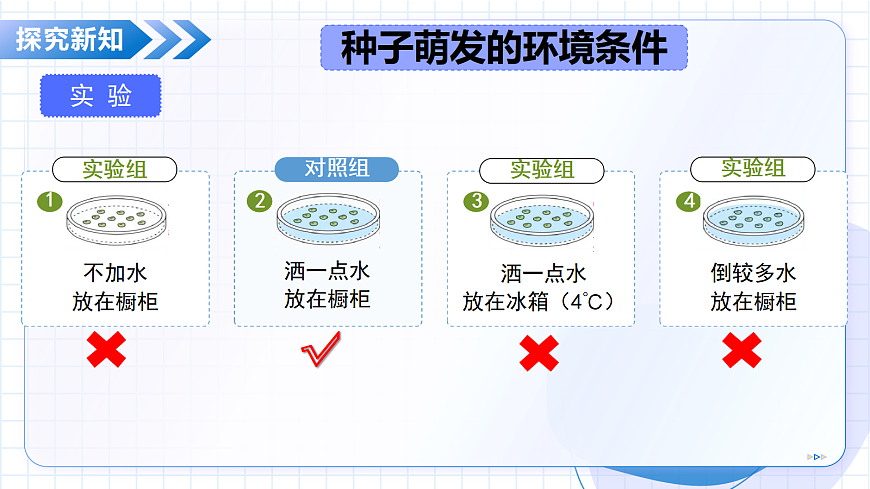 探究新知

种子萌发的环境条件

实 验

实验组
1
不加水
放在橱柜

对照组
2
洒一点水
放在橱柜

实验组
3
洒一点水
放在冰箱（4℃）

实验组
4
倒较多水
放在橱柜